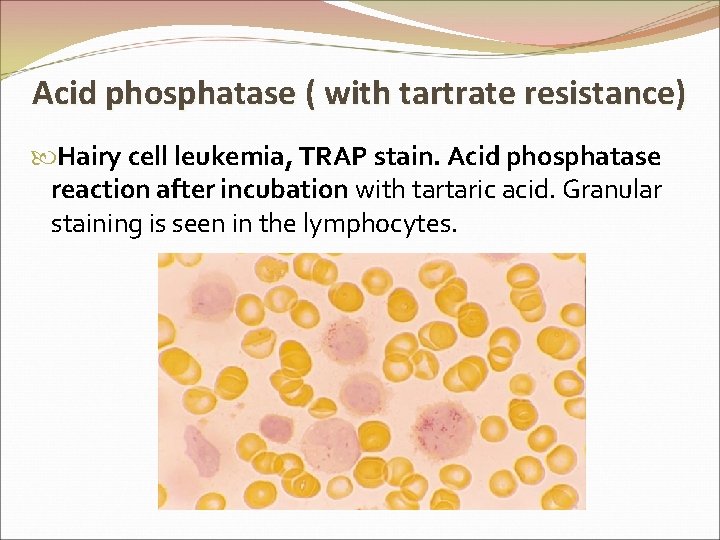 Acid phosphatase ( with tartrate resistance)

Hairy cell leukemia, TRAP stain. Acid phosphatase reaction after incubation with tartaric acid. Granular staining is seen in the lymphocytes.